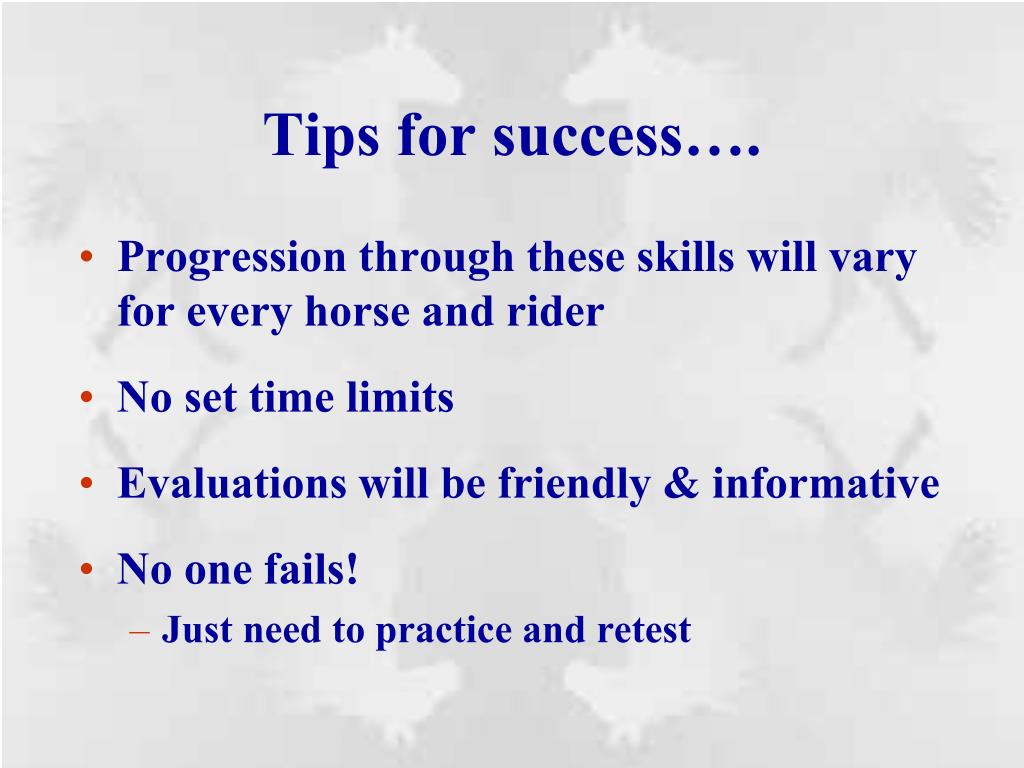 Tips for success….

• Progression through these skills will vary for every horse and rider

• No set time limits

• Evaluations will be friendly & informative

• No one fails!
– Just need to practice and retest